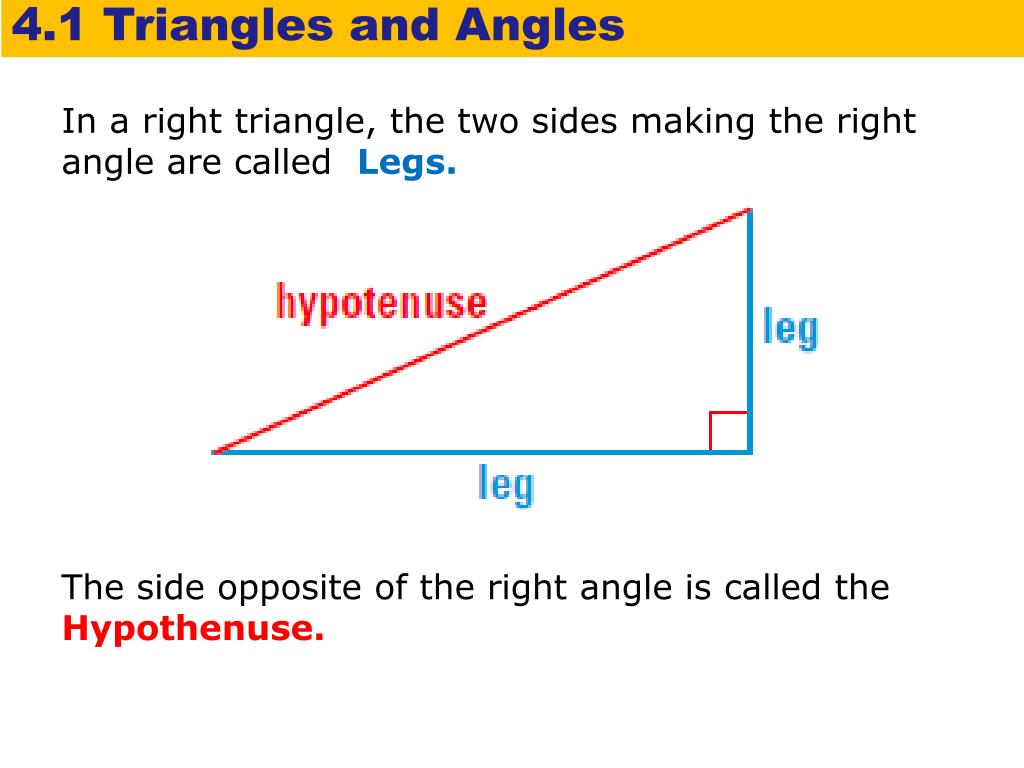 4.1 Triangles and Angles

In a right triangle, the two sides making the right angle are called Legs.

hypotenuse

leg

leg

The side opposite of the right angle is called the Hypothenuse.